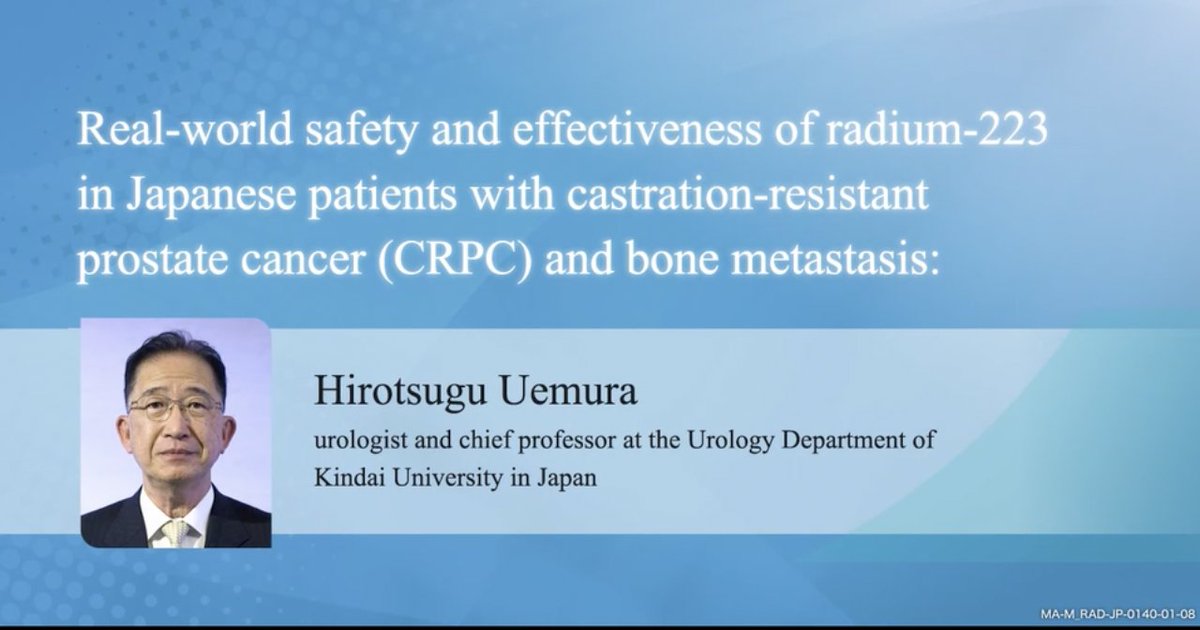 Real-world safety and effectiveness of radium-223 in Japanese patients with castration-resistant prostate cancer (CRPC) and bone metastasis:

Hirotsugu Uemura

urologist and chief professor at the Urology Department of Kindai University in Japan

MA-M_RAD-JP-0140-01-08